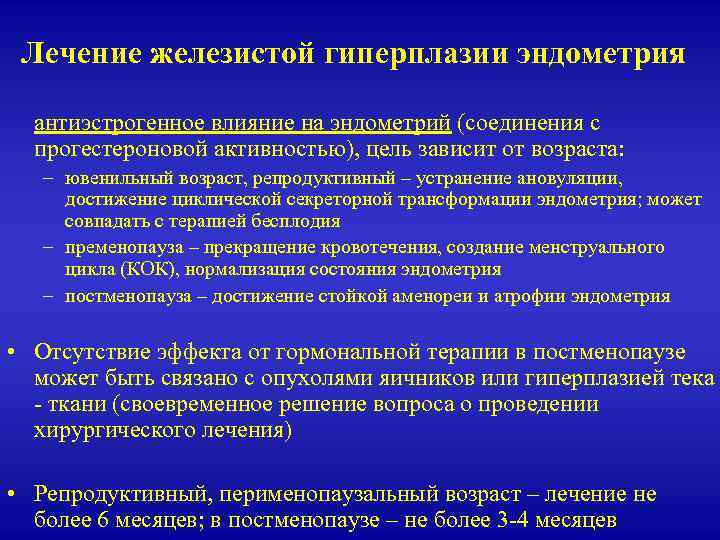 Лечение железистой гиперплазии эндометрия

антиэстрогенное влияние на эндометрий (соединения с прогестероновой активностью), цель зависит от возраста:
– ювенильный возраст, репродуктивный – устранение ановуляции, достижение циклической секреторной трансформации эндометрия; может совпадать с терапией бесплодия
– пременопауза – прекращение кровотечения, создание менструального цикла (КОК), нормализация состояния эндометрия
– постменопауза – достижение стойкой аменореи и атрофии эндометрия

• Отсутствие эффекта от гормональной терапии в постменопаузе может быть связано с опухолями яичников или гиперплазией тека - ткани (своевременное решение вопроса о проведении хирургического лечения)

• Репродуктивный, перименопаузальный возраст – лечение не более 6 месяцев; в постменопаузе – не более 3-4 месяцев